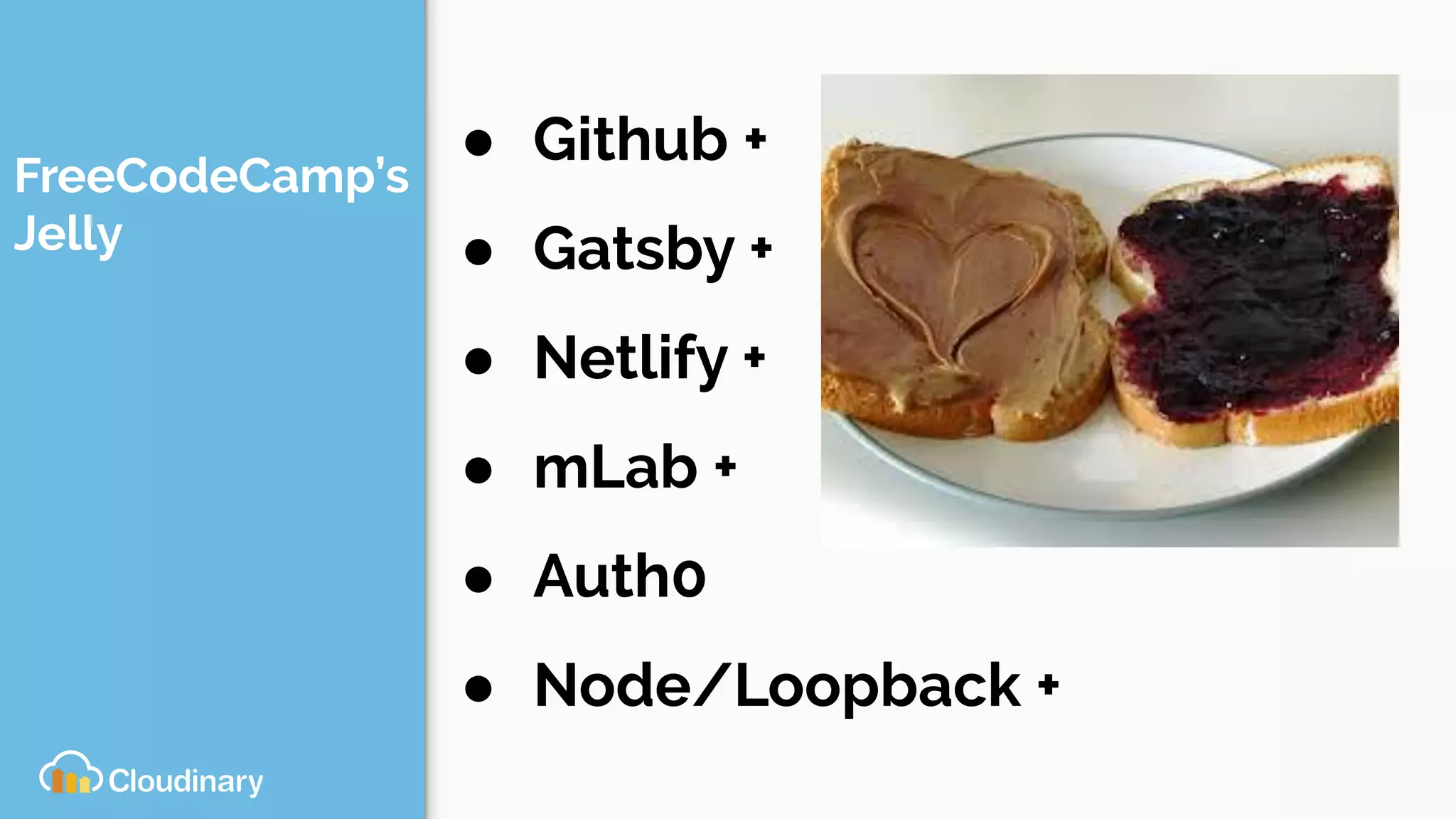 FreeCodeCamp's Jelly

- Github +
- Gatsby +
- Netlify +
- mLab +
- Auth0
- Node/Loopback +

Cloudinary